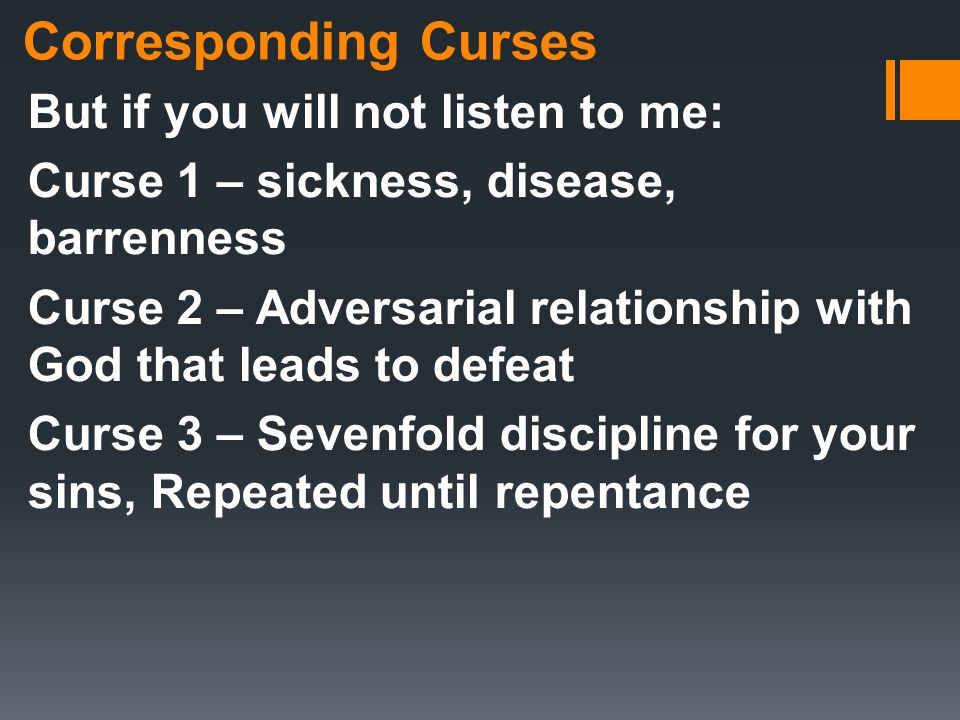 Corresponding Curses

But if you will not listen to me:

Curse 1 – sickness, disease, barrenness

Curse 2 – Adversarial relationship with God that leads to defeat

Curse 3 – Sevenfold discipline for your sins, Repeated until repentance